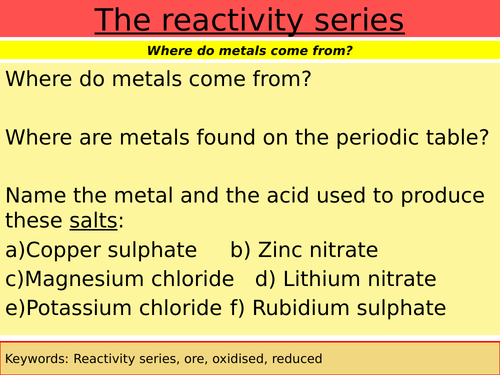 The reactivity series

Where do metals come from?

Where do metals come from?

Where are metals found on the periodic table?

Name the metal and the acid used to produce these salts:

a)Copper sulphate b) Zinc nitrate

c)Magnesium chloride d) Lithium nitrate

e)Potassium chloride f) Rubidium sulphate

Keywords: Reactivity series, ore, oxidised, reduced